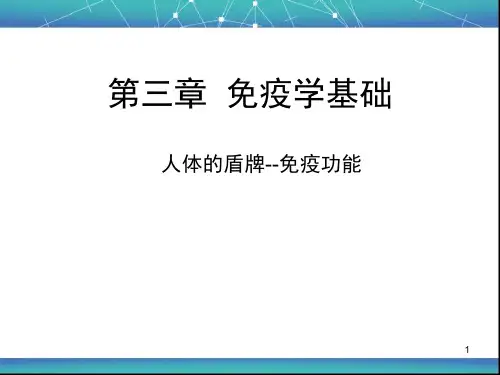 第三章 免疫学基础

人体的盾牌--免疫功能

1